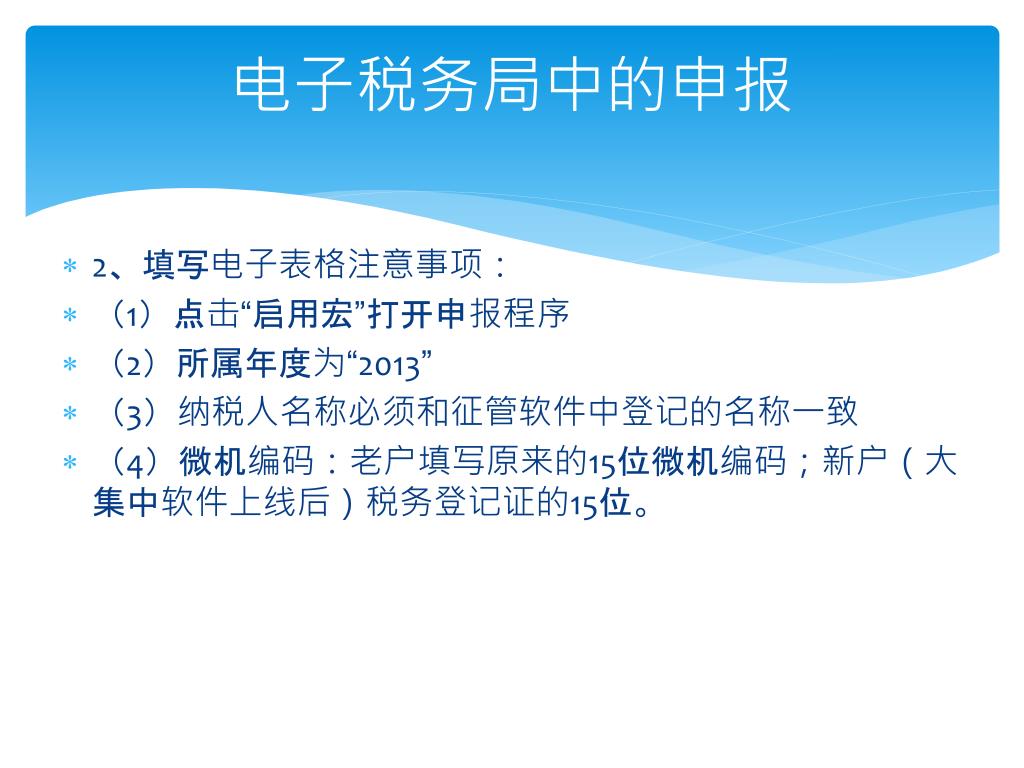 电子税务局中的申报

* 2、填写电子表格注意事项：
* （1）点击“启用宏”打开申报程序
* （2）所属年度为“2013”
* （3）纳税人名称必须和征管软件中登记的名称一致
* （4）微机编码：老户填写原来的15位微机编码；新户（大集中软件上线后）税务登记证的15位。